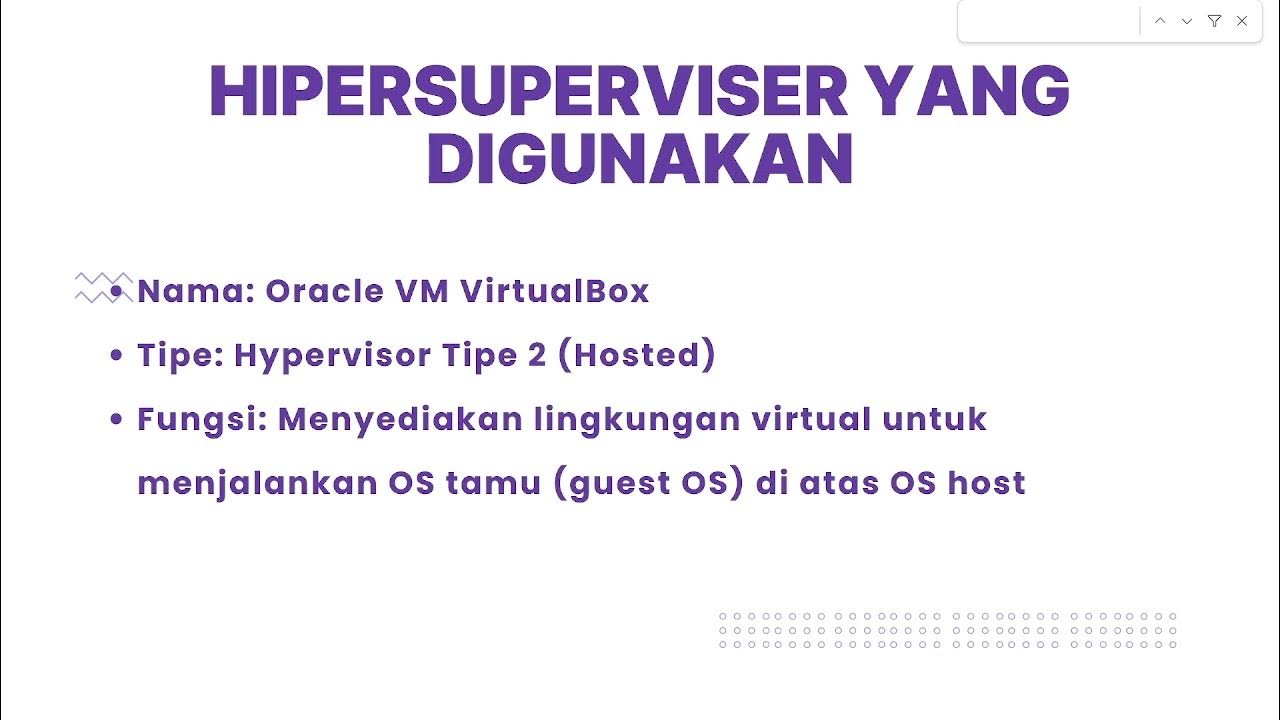 HIPERSUPERVISER YANG DIGUNAKAN

• Nama: Oracle VM VirtualBox
• Tipe: Hypervisor Tipe 2 (Hosted)
• Fungsi: Menyediakan lingkungan virtual untuk menjalankan OS tamu (guest OS) di atas OS host